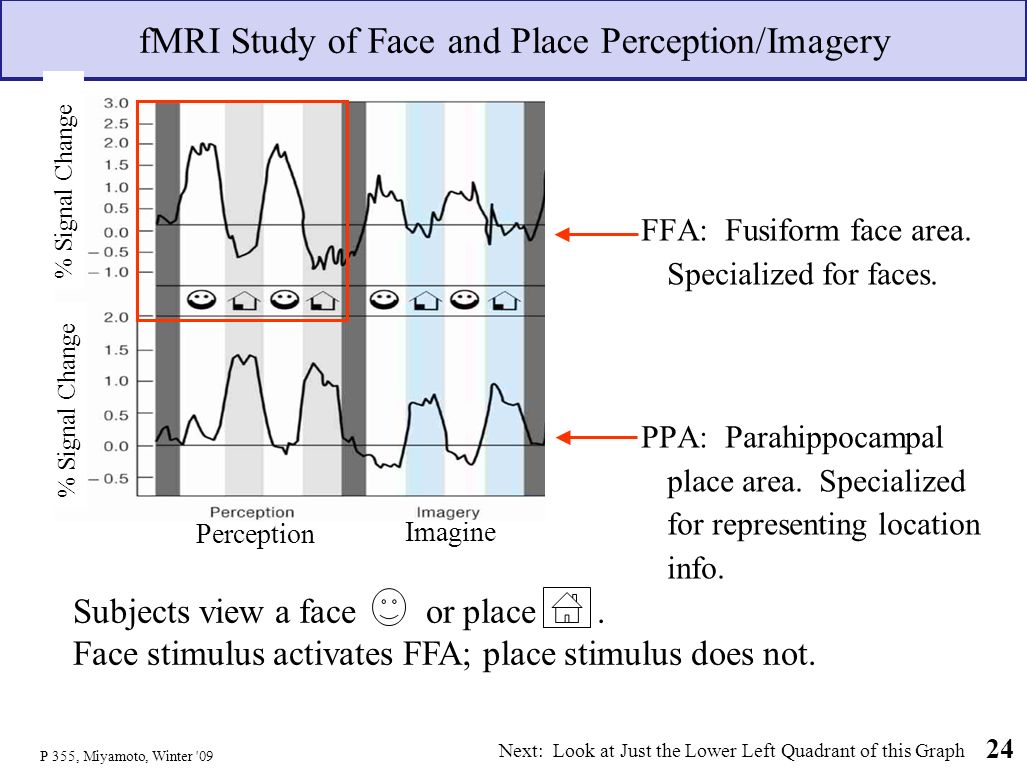 fMRI Study of Face and Place Perception/Imagery

% Signal Change

3.0
2.5
2.0
1.5
1.0
0.5
0.0
−0.5
−1.0

% Signal Change

2.0
1.5
1.0
0.5
0.0
−0.5

Perception

Imagery

Perception

Imagine

FFA: Fusiform face area. Specialized for faces.

PPA: Parahippocampal place area. Specialized for representing location info.

Subjects view a face or place .
Face stimulus activates FFA; place stimulus does not.

P 355, Miyamoto, Winter '09

Next: Look at Just the Lower Left Quadrant of this Graph

24